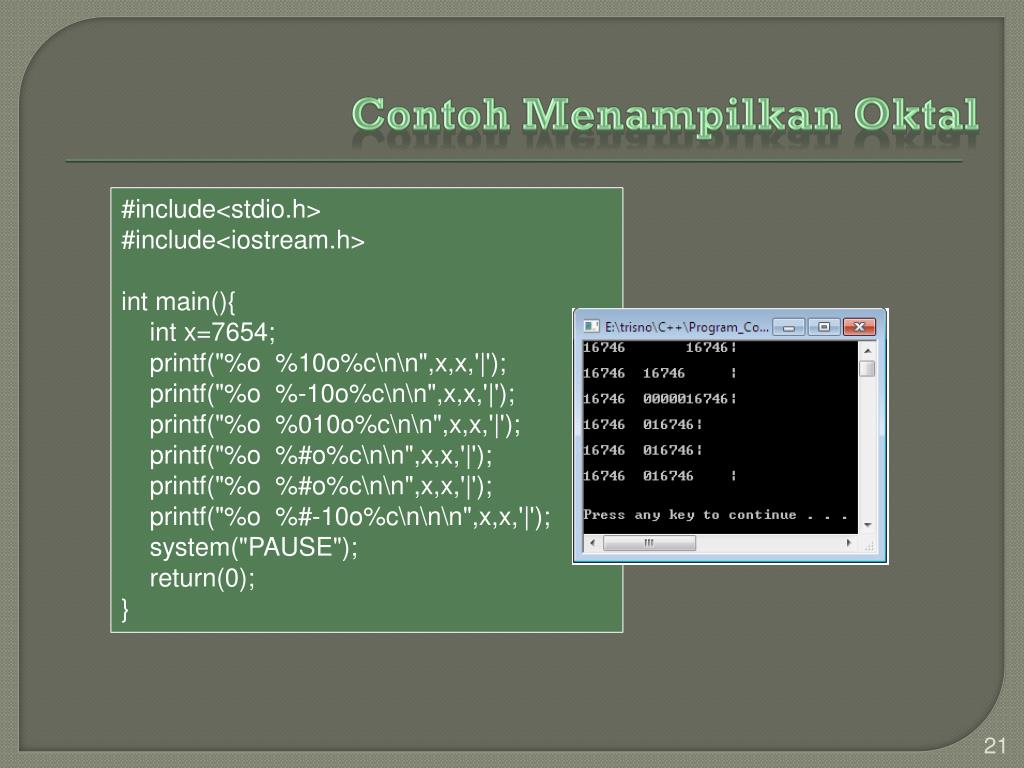 Contoh Menampilkan Oktal

#include<stdio.h>
#include<iostream.h>

int main(){
int x=7654;
printf("%o %10o%c\n\n",x,x,'|');
printf("%o %-10o%c\n\n",x,x,'|');
printf("%o %010o%c\n\n",x,x,'|');
printf("%o %#o%c\n\n",x,x,'|');
printf("%o %#o%c\n\n",x,x,'|');
printf("%o %#-10o%c\n\n\n",x,x,'|');
system("PAUSE");
return(0);
}

E:\trisno\C++\Program_Co...

16746 16746¦

16746 16746 ¦

16746 0000016746¦

16746 016746¦

16746 016746¦

16746 016746 ¦

Press any key to continue . . .

21